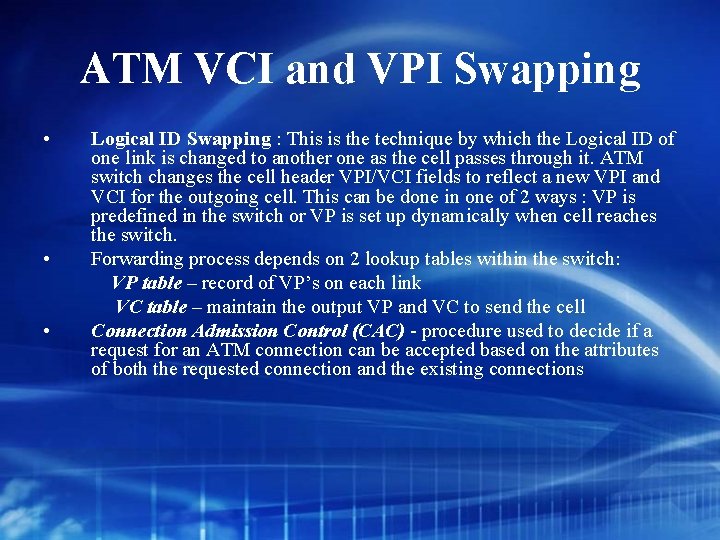 ATM VCI and VPI Swapping

• Logical ID Swapping : This is the technique by which the Logical ID of one link is changed to another one as the cell passes through it. ATM switch changes the cell header VPI/VCI fields to reflect a new VPI and VCI for the outgoing cell. This can be done in one of 2 ways : VP is predefined in the switch or VP is set up dynamically when cell reaches the switch.

• Forwarding process depends on 2 lookup tables within the switch:

VP table – record of VP's on each link

VC table – maintain the output VP and VC to send the cell

• Connection Admission Control (CAC) - procedure used to decide if a request for an ATM connection can be accepted based on the attributes of both the requested connection and the existing connections